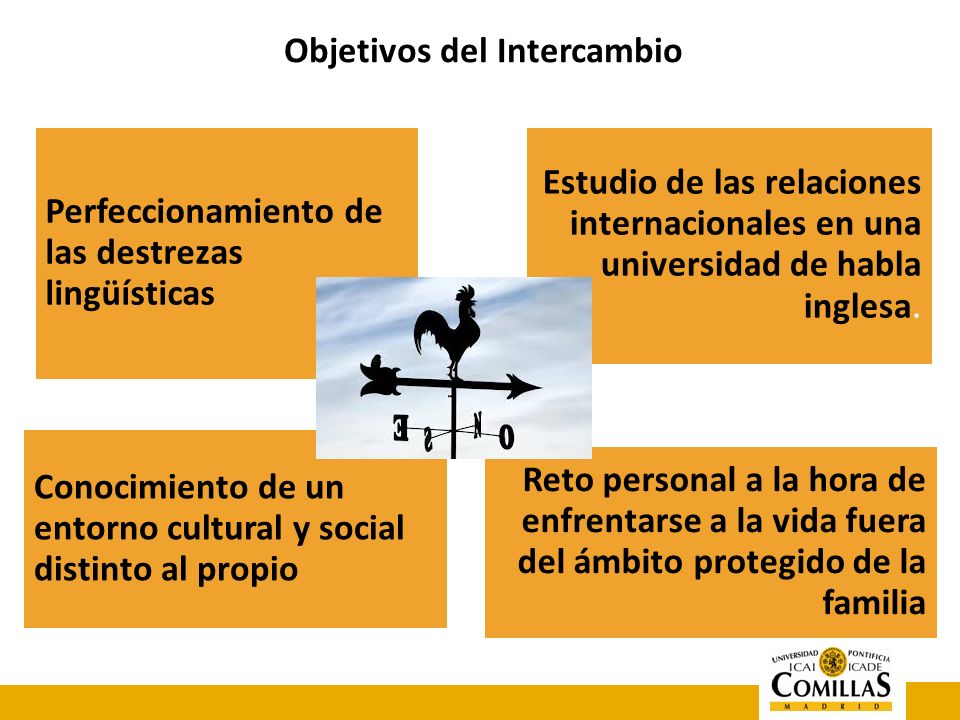 Objetivos del Intercambio

Perfeccionamiento de las destrezas lingüísticas

Estudio de las relaciones internacionales en una universidad de habla inglesa.

E S N O

Conocimiento de un entorno cultural y social distinto al propio

Reto personal a la hora de enfrentarse a la vida fuera del ámbito protegido de la familia

UNIVERSIDAD PONTIFICIA ICAI ICADE COMILLAS MADRID